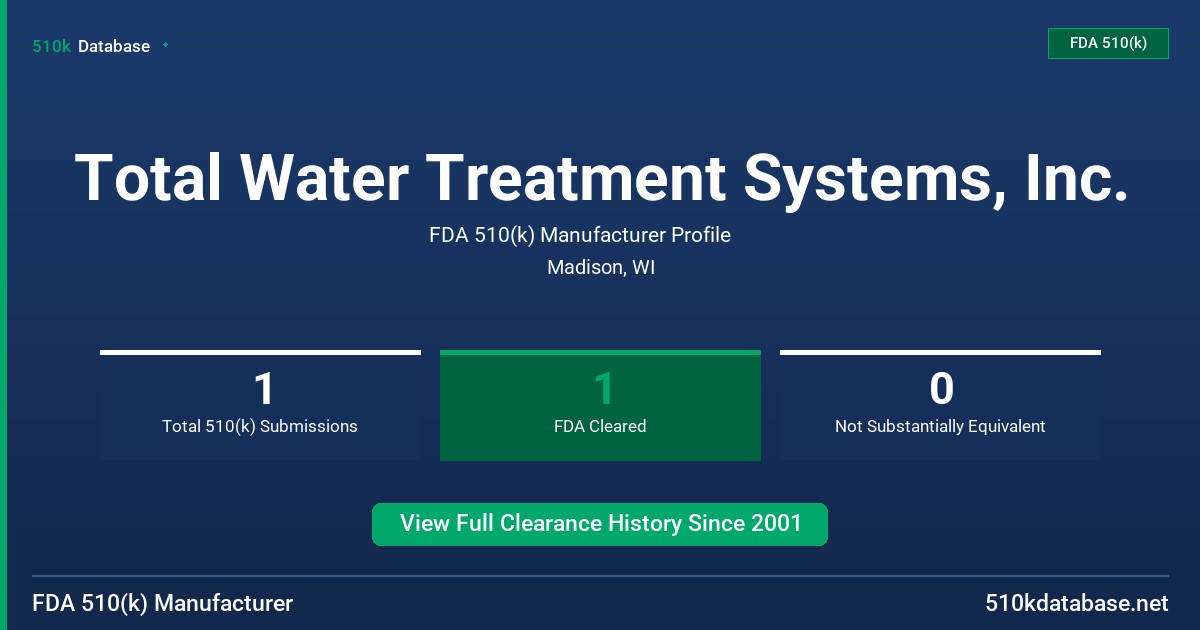 510k Database

FDA 510(k)

Total Water Treatment Systems, Inc.

FDA 510(k) Manufacturer Profile

Madison, WI

1
Total 510(k) Submissions

1
FDA Cleared

0
Not Substantially Equivalent

View Full Clearance History Since 2001

FDA 510(k) Manufacturer

510kdatabase.net